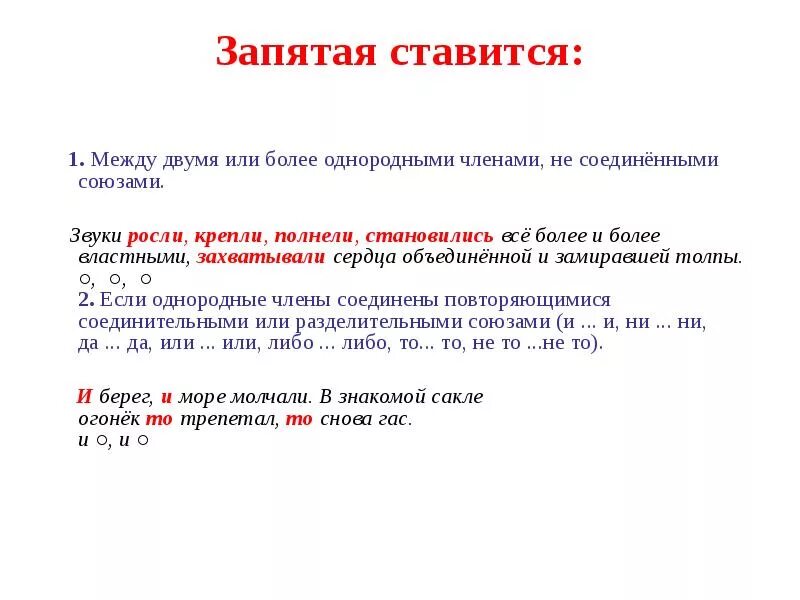 Запятая ставится:

1. Между двумя или более однородными членами, не соединёнными союзами.

Звуки росли, крепли, полнели, становились всё более и более властными, захватывали сердца объединённой и замиравшей толпы.
○, ○, ○

2. Если однородные члены соединены повторяющимися соединительными или разделительными союзами (и ... и, ни ... ни, да ... да, или ... или, либо ... либо, то... то, не то ...не то).

И берег, и море молчали. В знакомой сакле огонёк то трепетал, то снова гас.
и ○, и ○